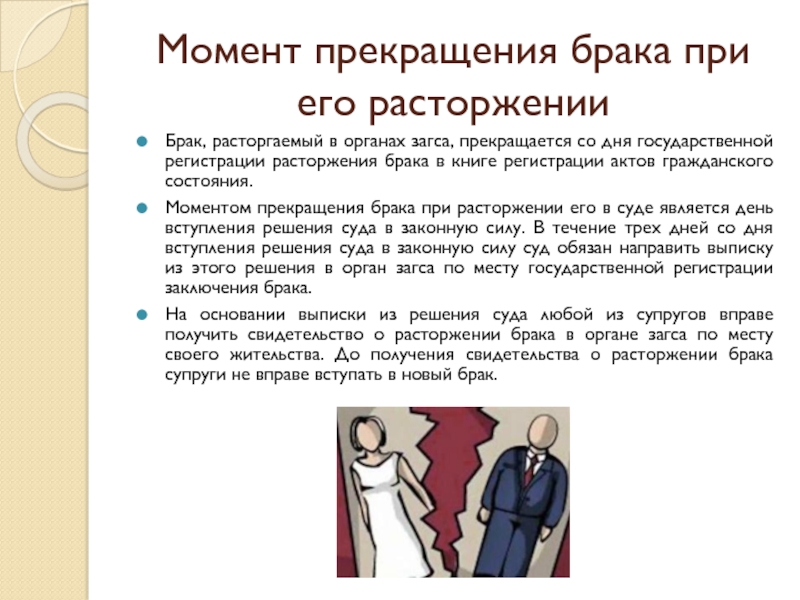 Момент прекращения брака при его расторжении

Брак, расторгаемый в органах загса, прекращается со дня государственной регистрации расторжения брака в книге регистрации актов гражданского состояния.

Моментом прекращения брака при расторжении его в суде является день вступления решения суда в законную силу. В течение трех дней со дня вступления решения суда в законную силу суд обязан направить выписку из этого решения в орган загса по месту государственной регистрации заключения брака.

На основании выписки из решения суда любой из супругов вправе получить свидетельство о расторжении брака в органе загса по месту своего жительства. До получения свидетельства о расторжении брака супруги не вправе вступать в новый брак.